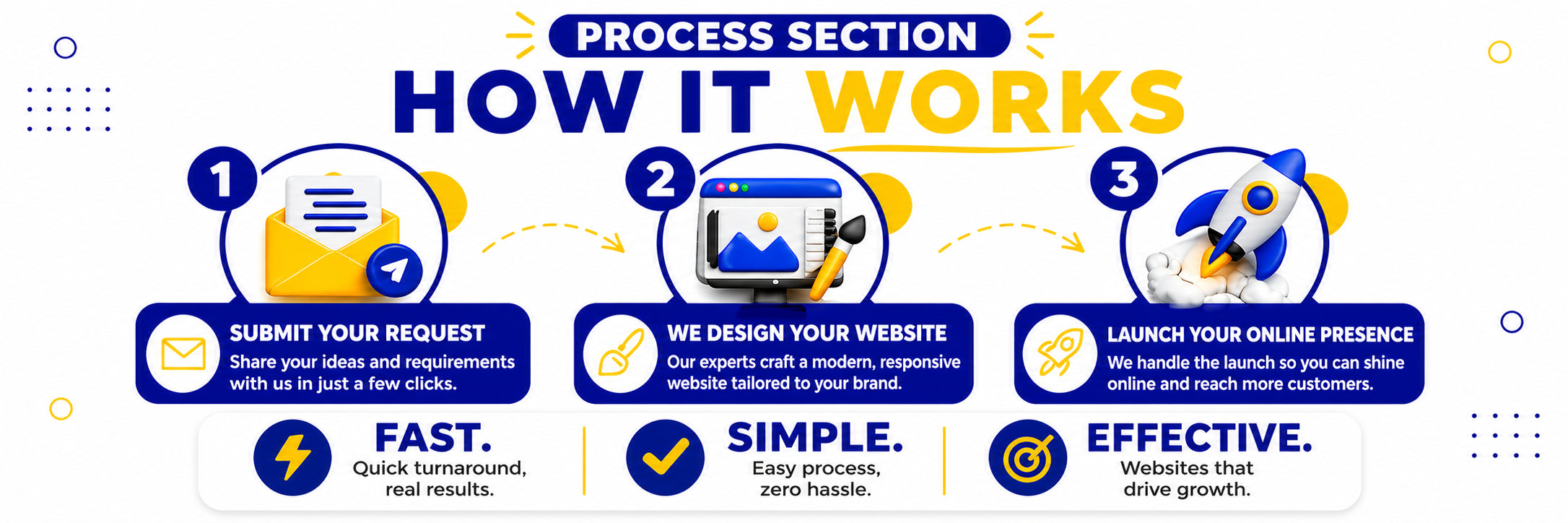 PROCESS SECTION

HOW IT WORKS

1

SUBMIT YOUR REQUEST

Share your ideas and requirements with us in just a few clicks.

2

WE DESIGN YOUR WEBSITE

Our experts craft a modern, responsive website tailored to your brand.

3

LAUNCH YOUR ONLINE PRESENCE

We handle the launch so you can shine online and reach more customers.

FAST.

Quick turnaround, real results.

SIMPLE.

Easy process, zero hassle.

EFFECTIVE.

Websites that drive growth.